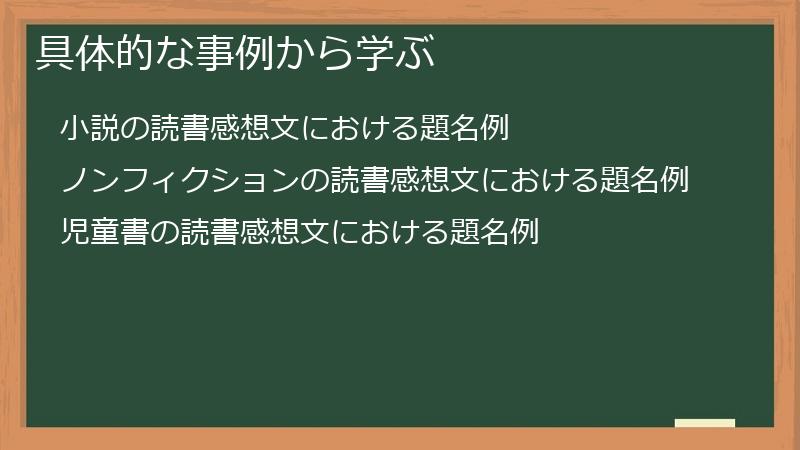 具体的な事例から学ぶ

小説の読書感想文における題名例

ノンフィクションの読書感想文における題名例

児童書の読書感想文における題名例